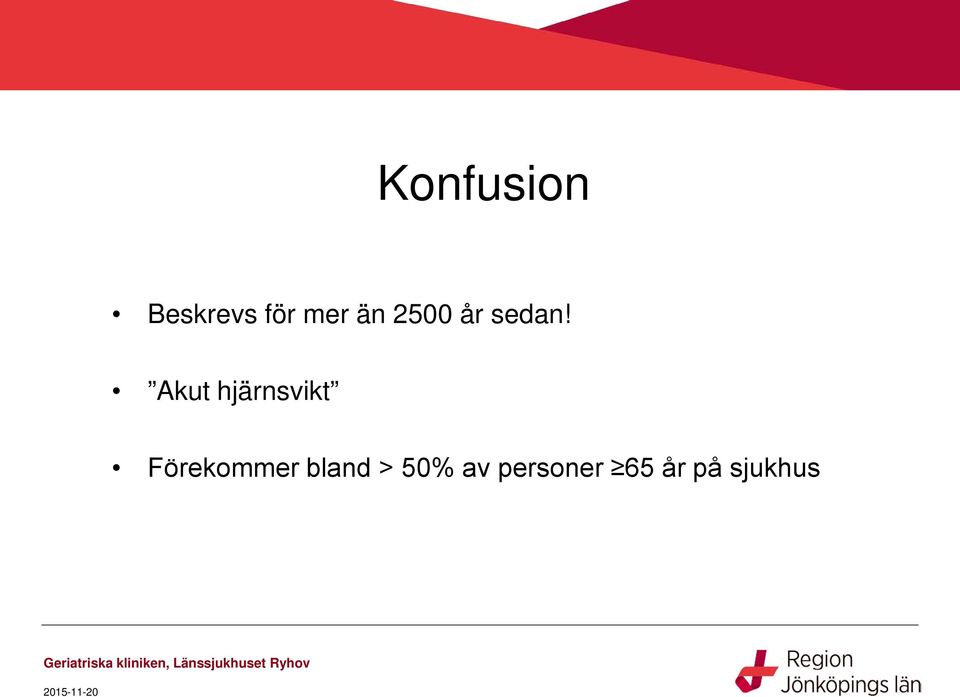 Konfusion

• Beskrevs för mer än 2500 år sedan!

• ”Akut hjärnsvikt”

• Förekommer bland > 50% av personer ≥65 år på sjukhus

Geriatriska kliniken, Länssjukhuset Ryhov

2015-11-20

Region Jönköpings län